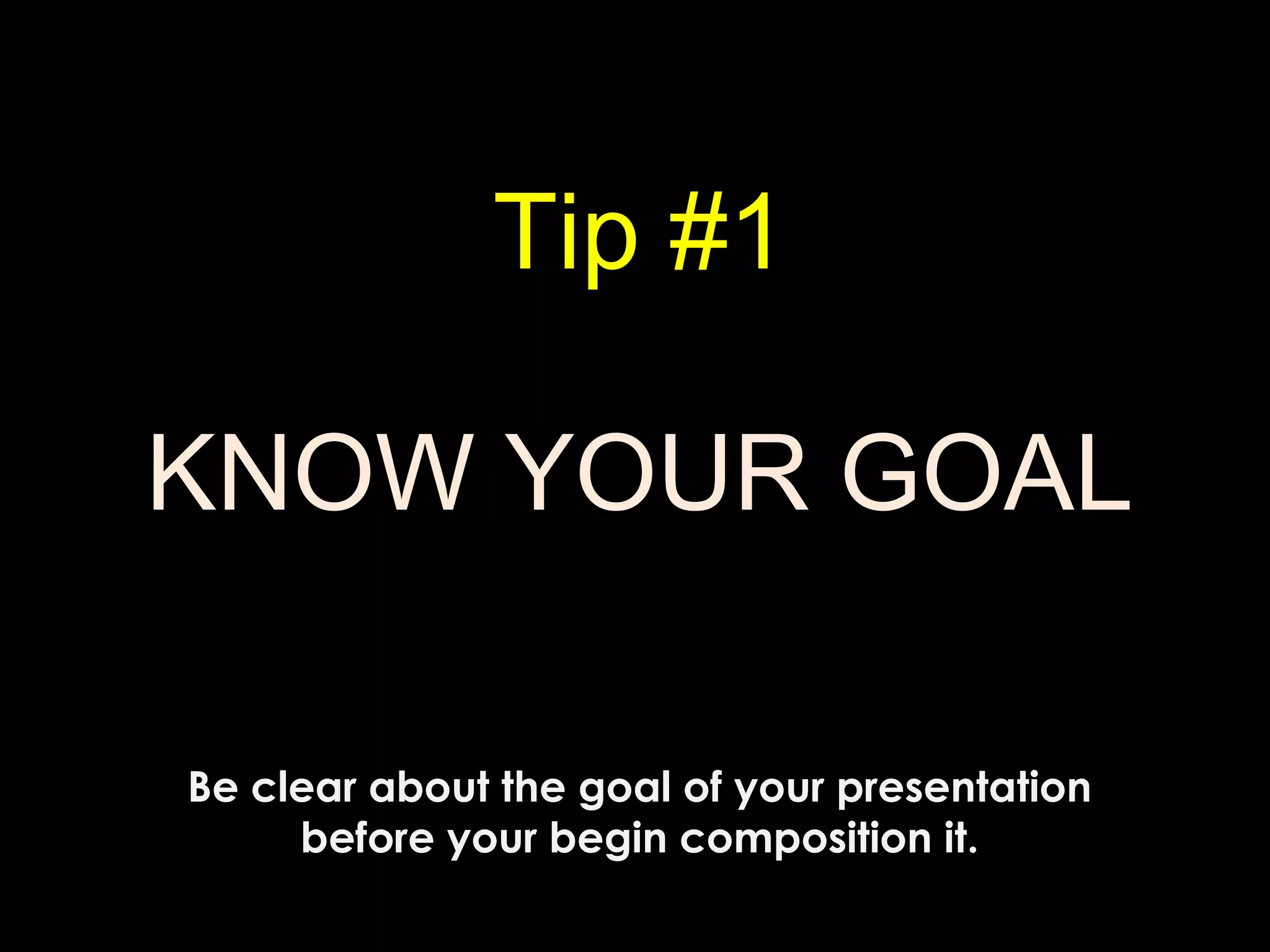 Tip #1

KNOW YOUR GOAL

Be clear about the goal of your presentation before your begin composition it.